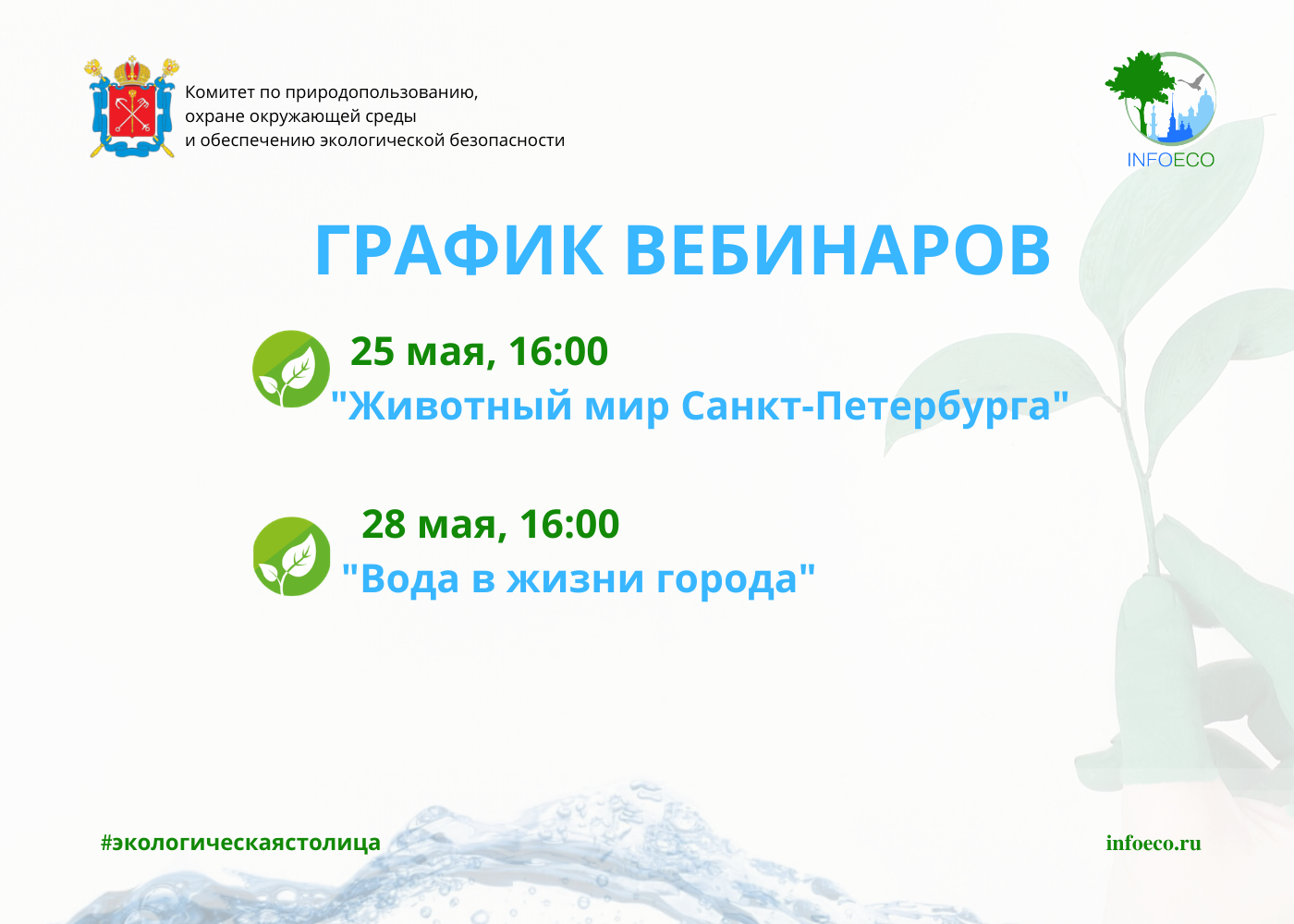 Комитет по природопользованию, охране окружающей среды и обеспечению экологической безопасности

INFOECO

ГРАФИК ВЕБИНАРОВ

25 мая, 16:00
"Животный мир Санкт-Петербурга"

28 мая, 16:00
"Вода в жизни города"

#экологическаястолица

infoeco.ru